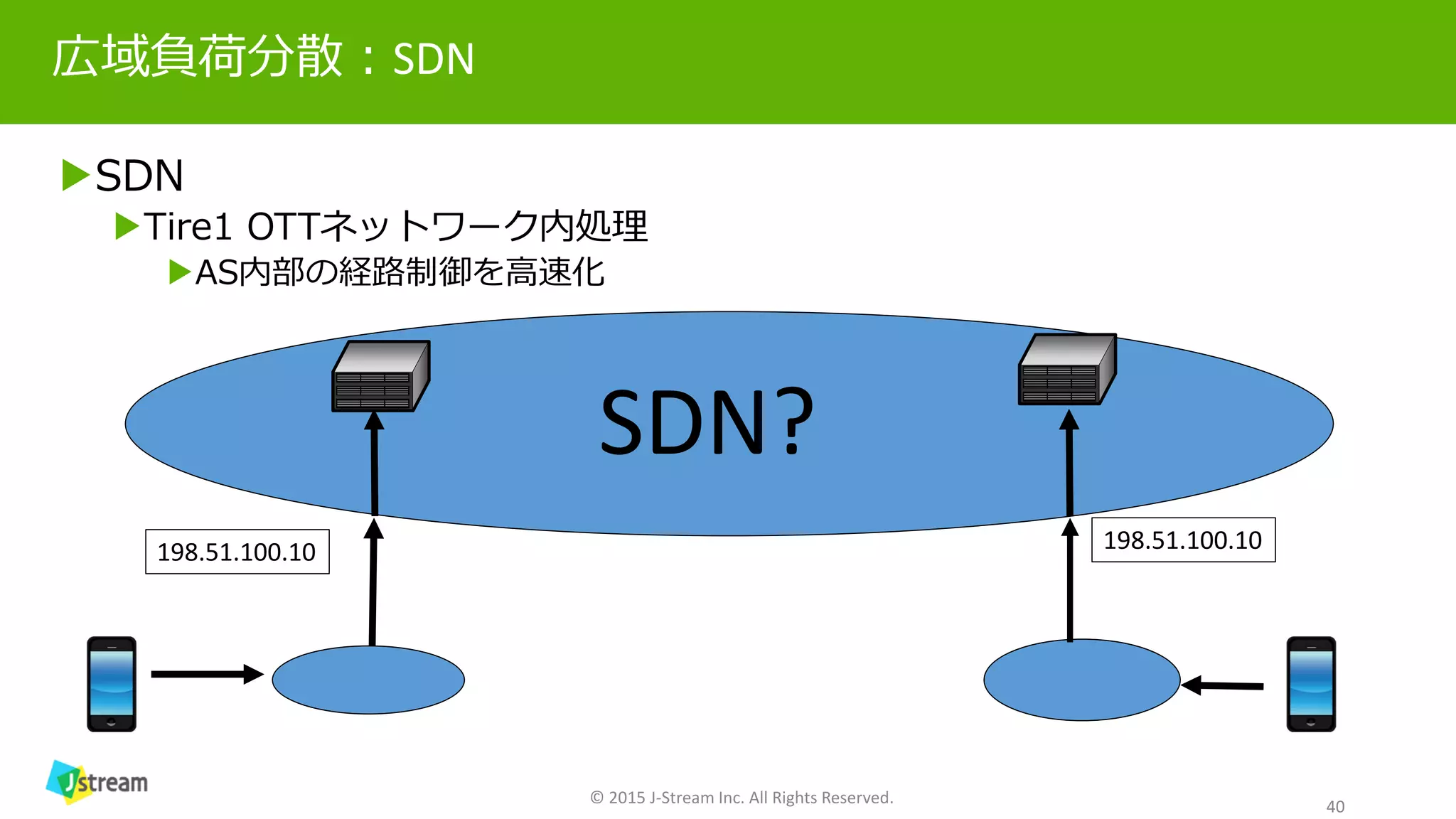 広域負荷分散：SDN

▶SDN

▶Tire1 OTTネットワーク内処理

▶AS内部の経路制御を高速化

SDN?

198.51.100.10

198.51.100.10

Jstream

© 2015 J-Stream Inc. All Rights Reserved.

40